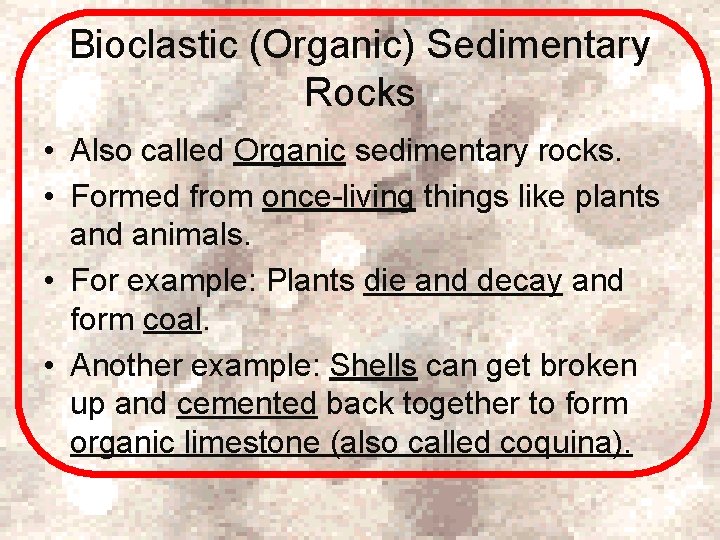 Bioclastic (Organic) Sedimentary Rocks

• Also called Organic sedimentary rocks.
• Formed from once-living things like plants and animals.
• For example: Plants die and decay and form coal.
• Another example: Shells can get broken up and cemented back together to form organic limestone (also called coquina).